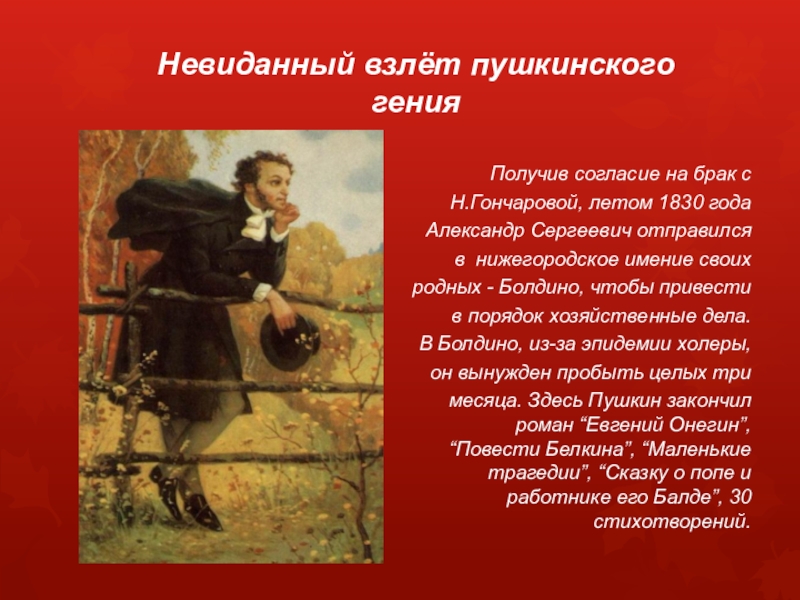 Невиданный взлёт пушкинского гения

Получив согласие на брак с Н.Гончаровой, летом 1830 года Александр Сергеевич отправился в нижегородское имение своих родных - Болдино, чтобы привести в порядок хозяйственные дела. В Болдино, из-за эпидемии холеры, он вынужден пробыть целых три месяца. Здесь Пушкин закончил роман “Евгений Онегин”, “Повести Белкина”, “Маленькие трагедии”, “Сказку о попе и работнике его Балде”, 30 стихотворений.